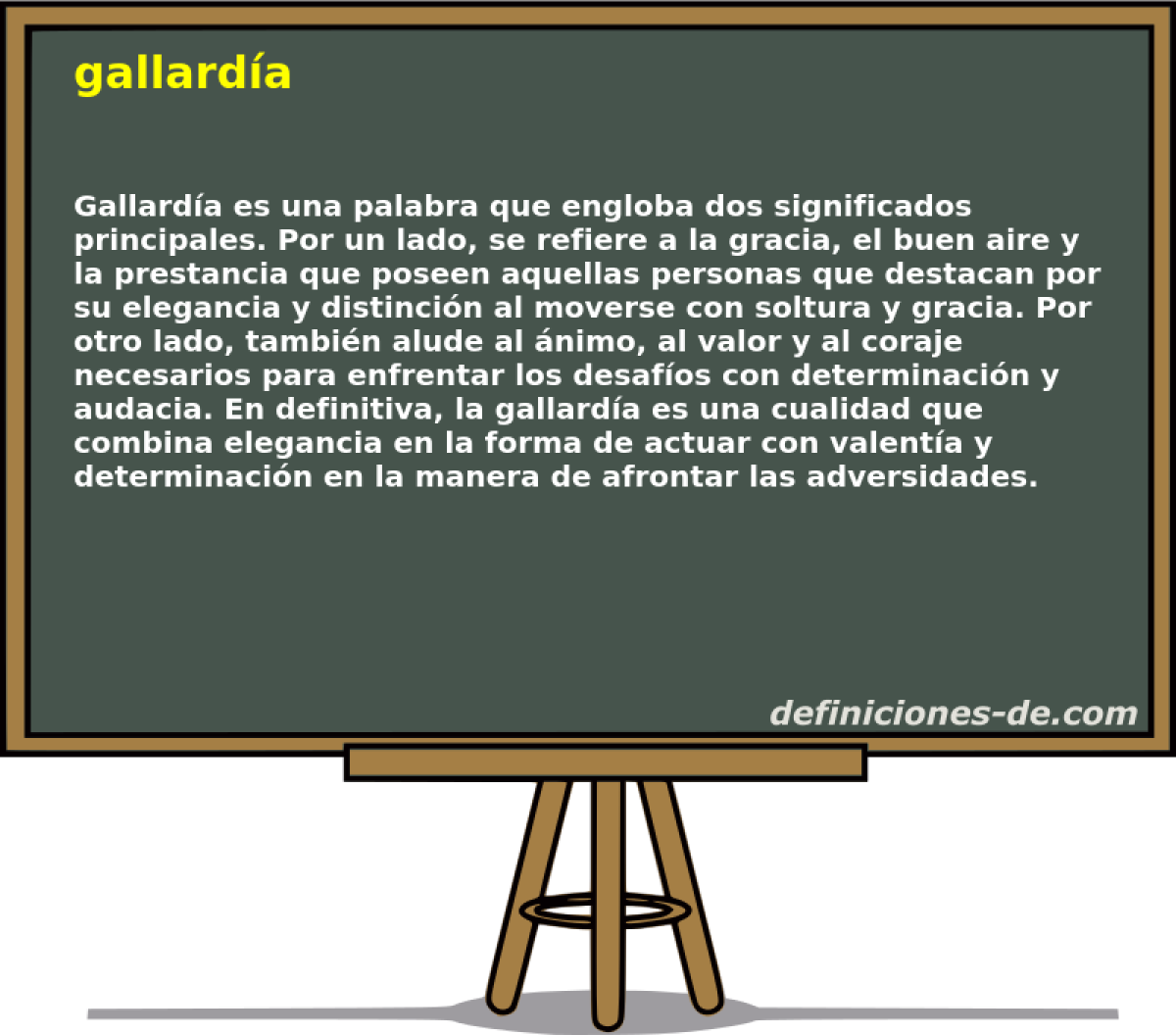 gallardía

Gallardía es una palabra que engloba dos significados principales. Por un lado, se refiere a la gracia, el buen aire y la prestancia que poseen aquellas personas que destacan por su elegancia y distinción al moverse con soltura y gracia. Por otro lado, también alude al ánimo, al valor y al coraje necesarios para enfrentar los desafíos con determinación y audacia. En definitiva, la gallardía es una cualidad que combina elegancia en la forma de actuar con valentía y determinación en la manera de afrontar las adversidades.

definiciones-de.com